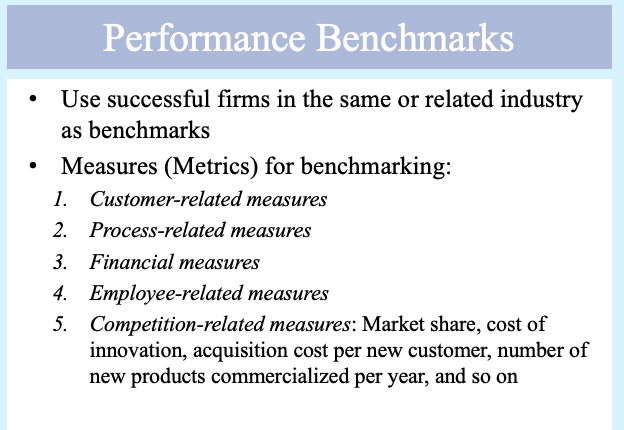 Performance Benchmarks

• Use successful firms in the same or related industry as benchmarks

• Measures (Metrics) for benchmarking:

1. Customer-related measures
2. Process-related measures
3. Financial measures
4. Employee-related measures
5. Competition-related measures: Market share, cost of innovation, acquisition cost per new customer, number of new products commercialized per year, and so on